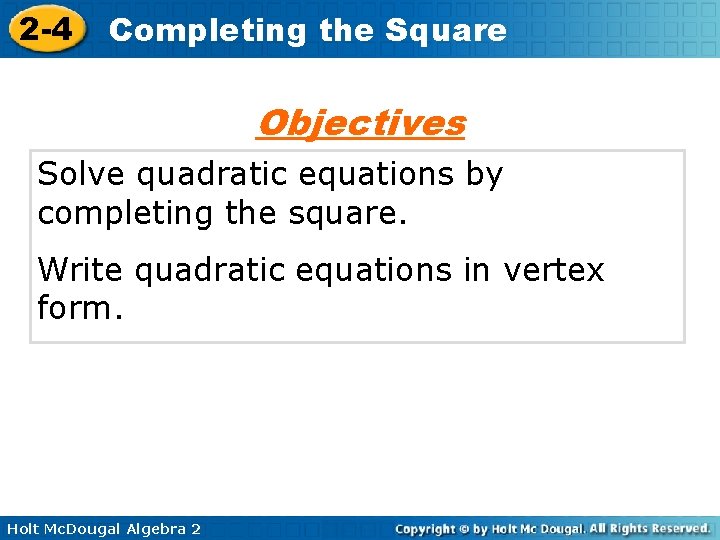 2-4 Completing the Square

Objectives

Solve quadratic equations by completing the square.

Write quadratic equations in vertex form.

Holt McDougal Algebra 2

Copyright © by Holt Mc Dougal. All Rights Reserved.